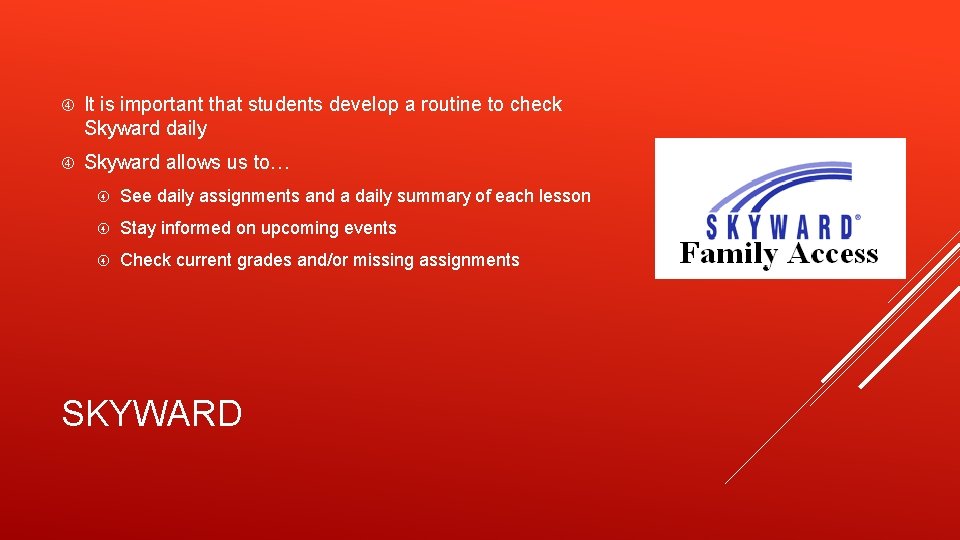 It is important that students develop a routine to check Skyward daily

Skyward allows us to…

See daily assignments and a daily summary of each lesson

Stay informed on upcoming events

Check current grades and/or missing assignments

SKYWARD®
Family Access

SKYWARD